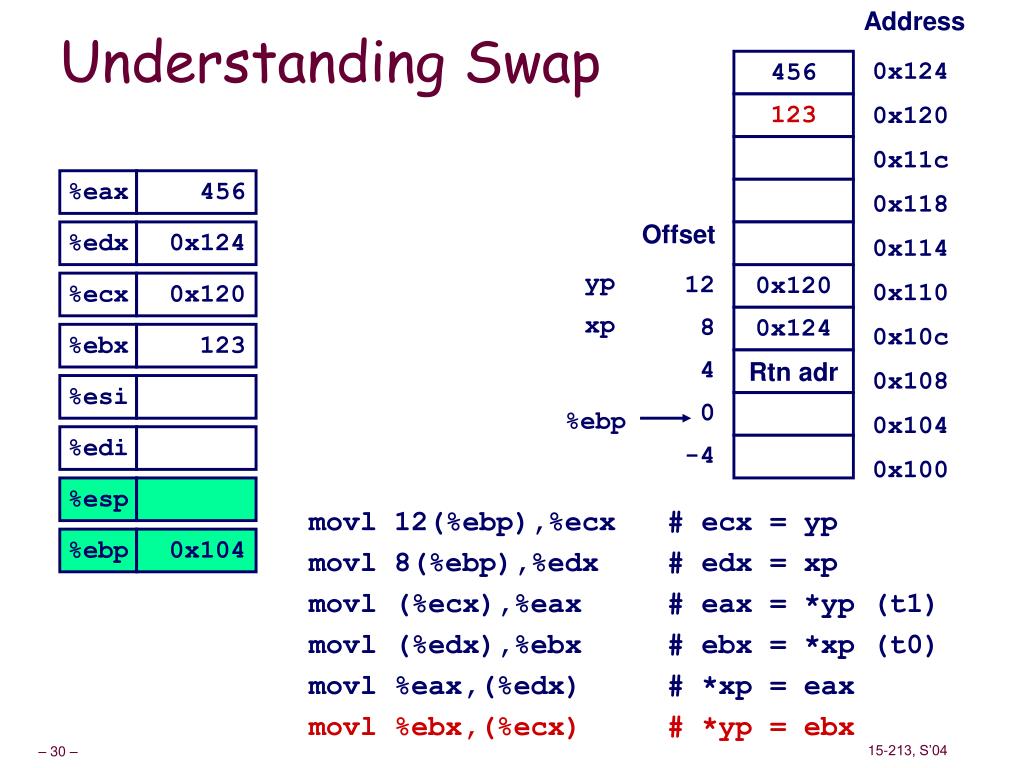 Understanding Swap

| %eax | 456 |
|---|---|
| %edx | 0x124 |
| %ecx | 0x120 |
| %ebx | 123 |
| %esi | |
| %edi | |
| %esp | |
| %ebp | 0x104 |

| | Offset | | Address |
|---|---|---|---|
| | | 456 | 0x124 |
| | | 123 | 0x120 |
| | | | 0x11c |
| | | | 0x118 |
| | | | 0x114 |
| yp | 12 | 0x120 | 0x110 |
| xp | 8 | 0x124 | 0x10c |
| | 4 | Rtn adr | 0x108 |
| %ebp | 0 | | 0x104 |
| | -4 | | 0x100 |

movl 12(%ebp),%ecx # ecx = yp
movl 8(%ebp),%edx # edx = xp
movl (%ecx),%eax # eax = *yp (t1)
movl (%edx),%ebx # ebx = *xp (t0)
movl %eax,(%edx) # *xp = eax
movl %ebx,(%ecx) # *yp = ebx

– 30 –

15-213, S'04